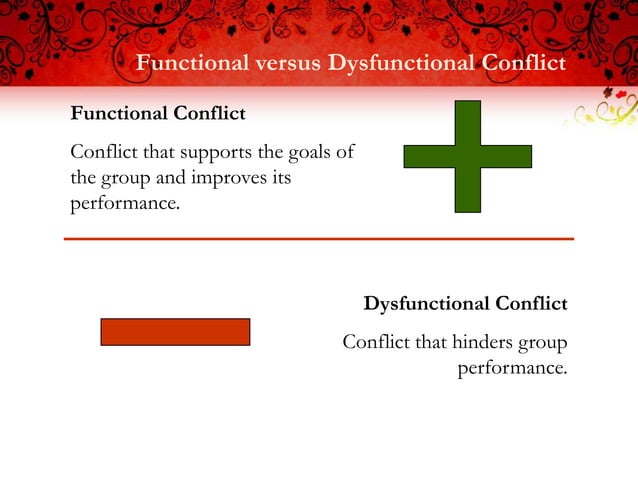 Functional versus Dysfunctional Conflict

Functional Conflict

Conflict that supports the goals of the group and improves its performance.

Dysfunctional Conflict

Conflict that hinders group performance.